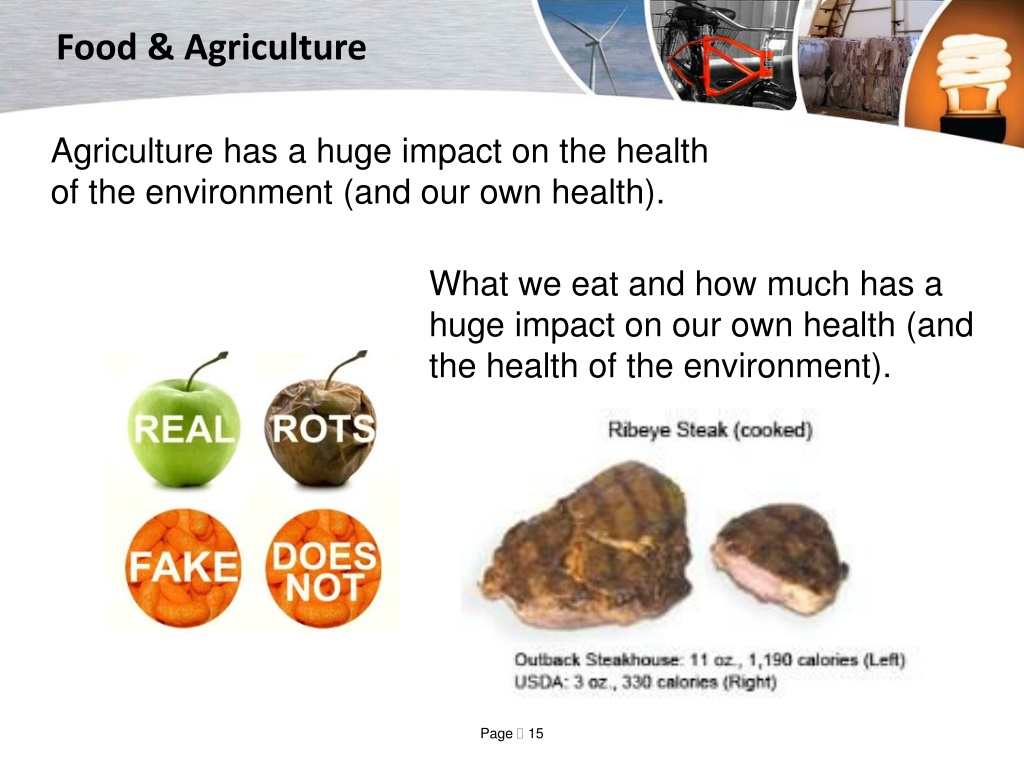 Food & Agriculture

Agriculture has a huge impact on the health of the environment (and our own health).

What we eat and how much has a huge impact on our own health (and the health of the environment).

REAL ROTS

FAKE DOES NOT

Ribeye Steak (cooked)

Outback Steakhouse: 11 oz., 1,190 calories (Left)
USDA: 3 oz., 330 calories (Right)

Page  15